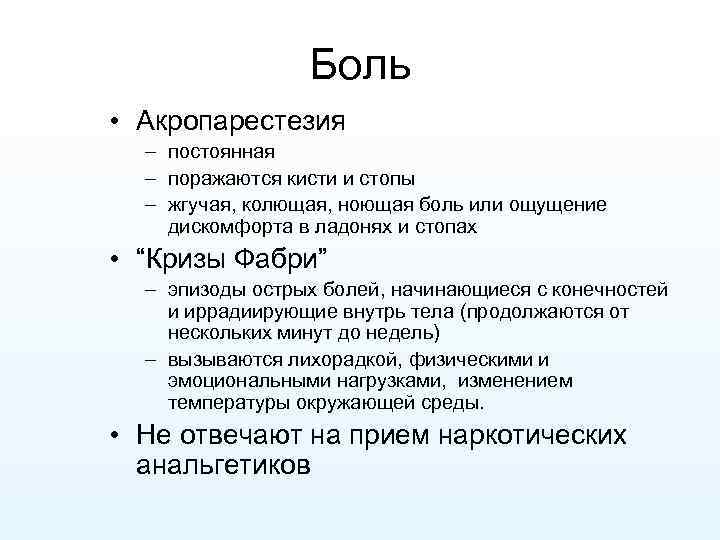 Боль

• Акропарестезия
– постоянная
– поражаются кисти и стопы
– жгучая, колющая, ноющая боль или ощущение дискомфорта в ладонях и стопах

• “Кризы Фабри”
– эпизоды острых болей, начинающиеся с конечностей и иррадиирующие внутрь тела (продолжаются от нескольких минут до недель)
– вызываются лихорадкой, физическими и эмоциональными нагрузками, изменением температуры окружающей среды.

• Не отвечают на прием наркотических анальгетиков